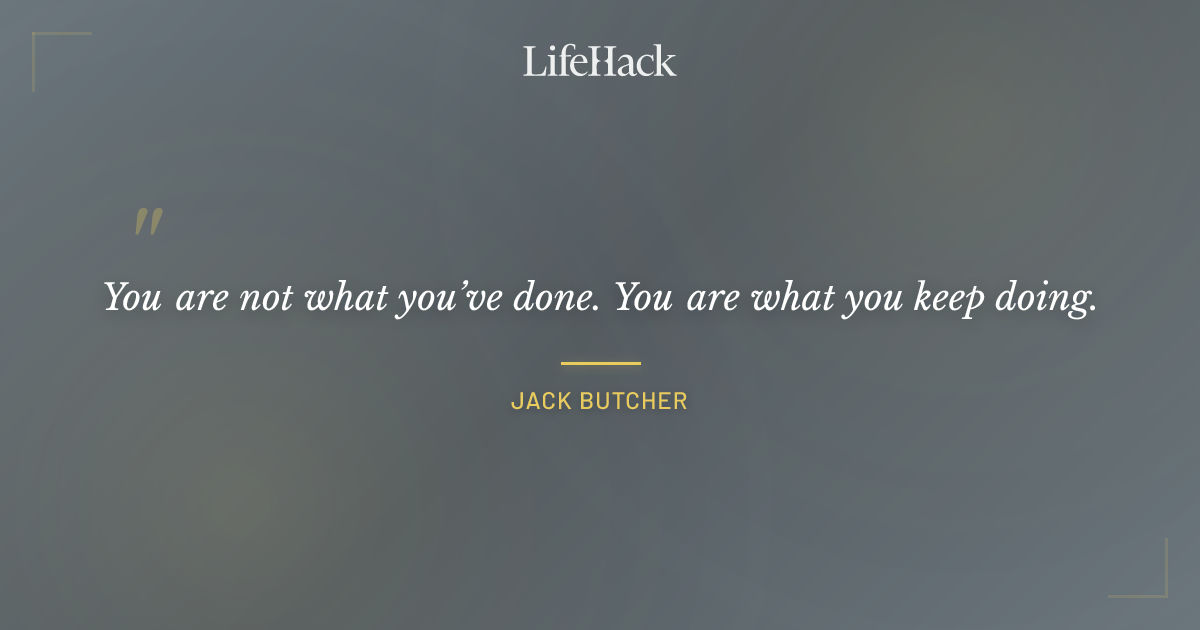 LifeHack

"

You are not what you've done. You are what you keep doing.

JACK BUTCHER